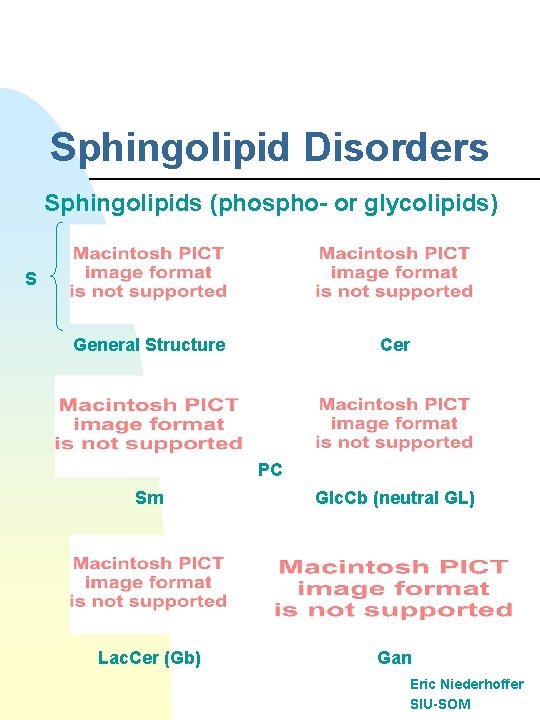 Sphingolipid Disorders

Sphingolipids (phospho- or glycolipids)

S

Macintosh PICT image format is not supported

Macintosh PICT image format is not supported

General Structure

Cer

Macintosh PICT image format is not supported

Macintosh PICT image format is not supported

PC

Sm

GlcCb (neutral GL)

Macintosh PICT image format is not supported

Macintosh PICT image format is not supported

LacCer (Gb)

Gan

Eric Niederhoffer
SIU-SOM